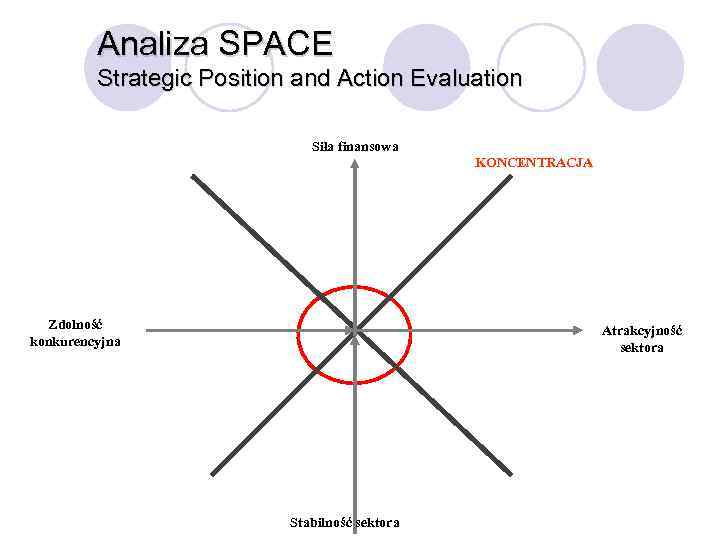 Analiza SPACE
Strategic Position and Action Evaluation

Siła finansowa

KONCENTRACJA

Zdolność konkurencyjna

Atrakcyjność sektora

Stabilność sektora